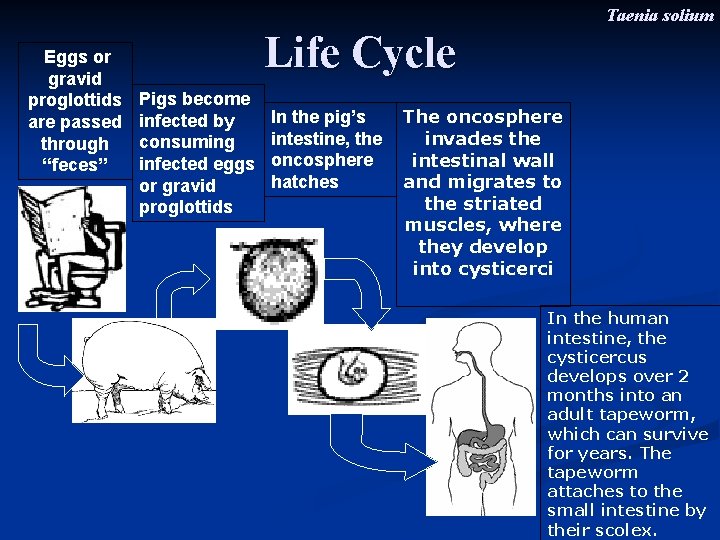 Taenia solium

Life Cycle

Eggs or gravid proglottids are passed through “feces”

Pigs become infected by consuming infected eggs or gravid proglottids

In the pig’s intestine, the oncosphere hatches

The oncosphere invades the intestinal wall and migrates to the striated muscles, where they develop into cysticerci

In the human intestine, the cysticercus develops over 2 months into an adult tapeworm, which can survive for years. The tapeworm attaches to the small intestine by their scolex.